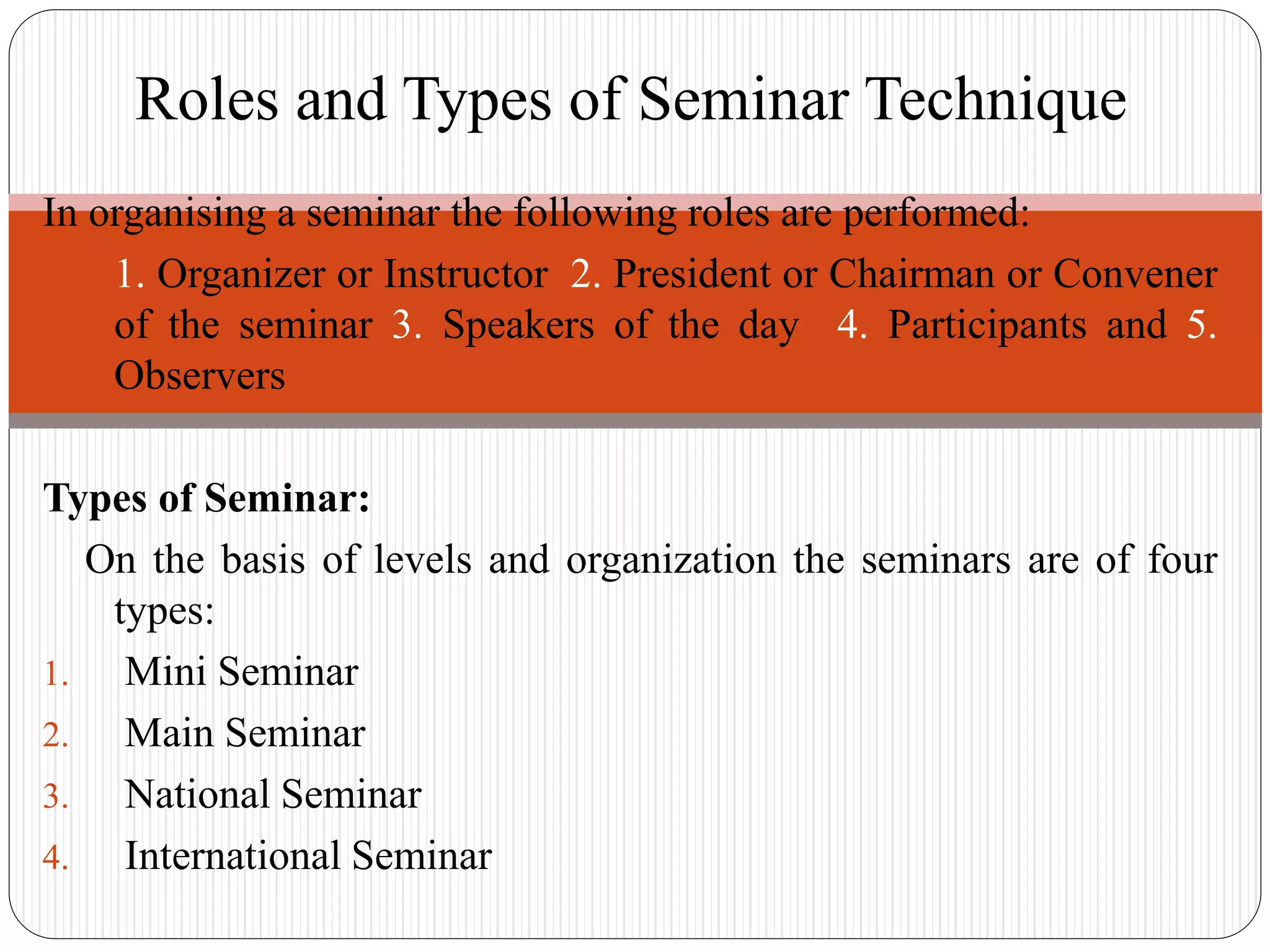 Roles and Types of Seminar Technique

In organising a seminar the following roles are performed:

1. Organizer or Instructor 2. President or Chairman or Convener of the seminar 3. Speakers of the day 4. Participants and 5. Observers

Types of Seminar:

On the basis of levels and organization the seminars are of four types:

1. Mini Seminar
2. Main Seminar
3. National Seminar
4. International Seminar